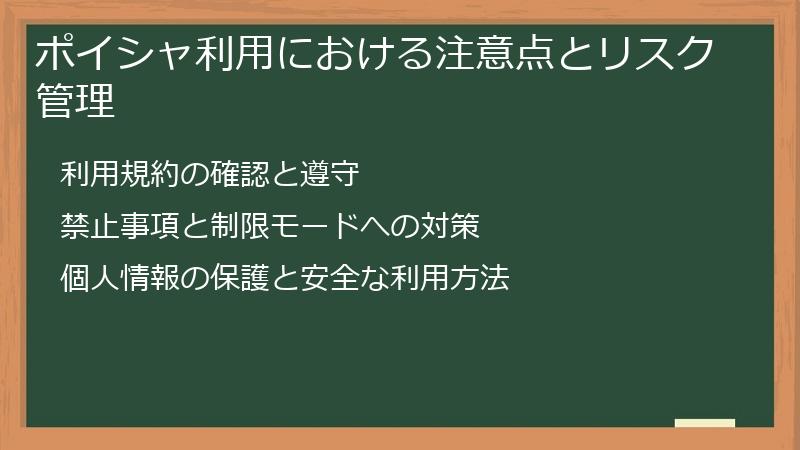 ポイシャ利用における注意点とリスク管理

利用規約の確認と遵守

禁止事項と制限モードへの対策

個人情報の保護と安全な利用方法